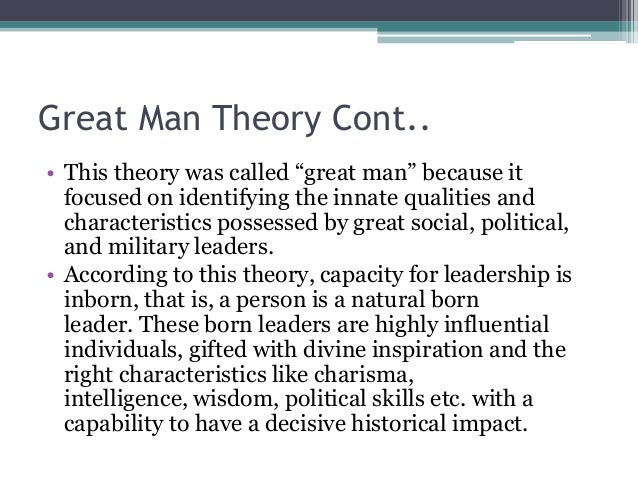 Great Man Theory Cont..

• This theory was called “great man” because it focused on identifying the innate qualities and characteristics possessed by great social, political, and military leaders.

• According to this theory, capacity for leadership is inborn, that is, a person is a natural born leader. These born leaders are highly influential individuals, gifted with divine inspiration and the right characteristics like charisma, intelligence, wisdom, political skills etc. with a capability to have a decisive historical impact.